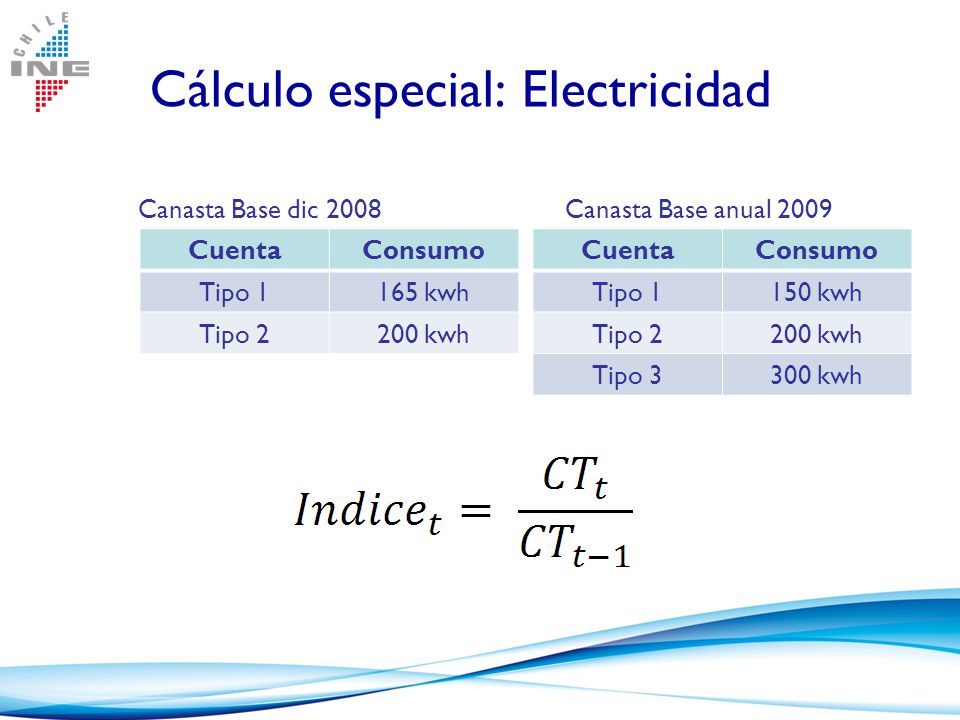 CHILE INE

Cálculo especial: Electricidad

Canasta Base dic 2008

| Cuenta | Consumo |
|---|---|
| Tipo 1 | 165 kwh |
| Tipo 2 | 200 kwh |

Canasta Base anual 2009

| Cuenta | Consumo |
|---|---|
| Tipo 1 | 150 kwh |
| Tipo 2 | 200 kwh |
| Tipo 3 | 300 kwh |

$Indice_t = \frac{CT_t}{CT_{t-1}}$